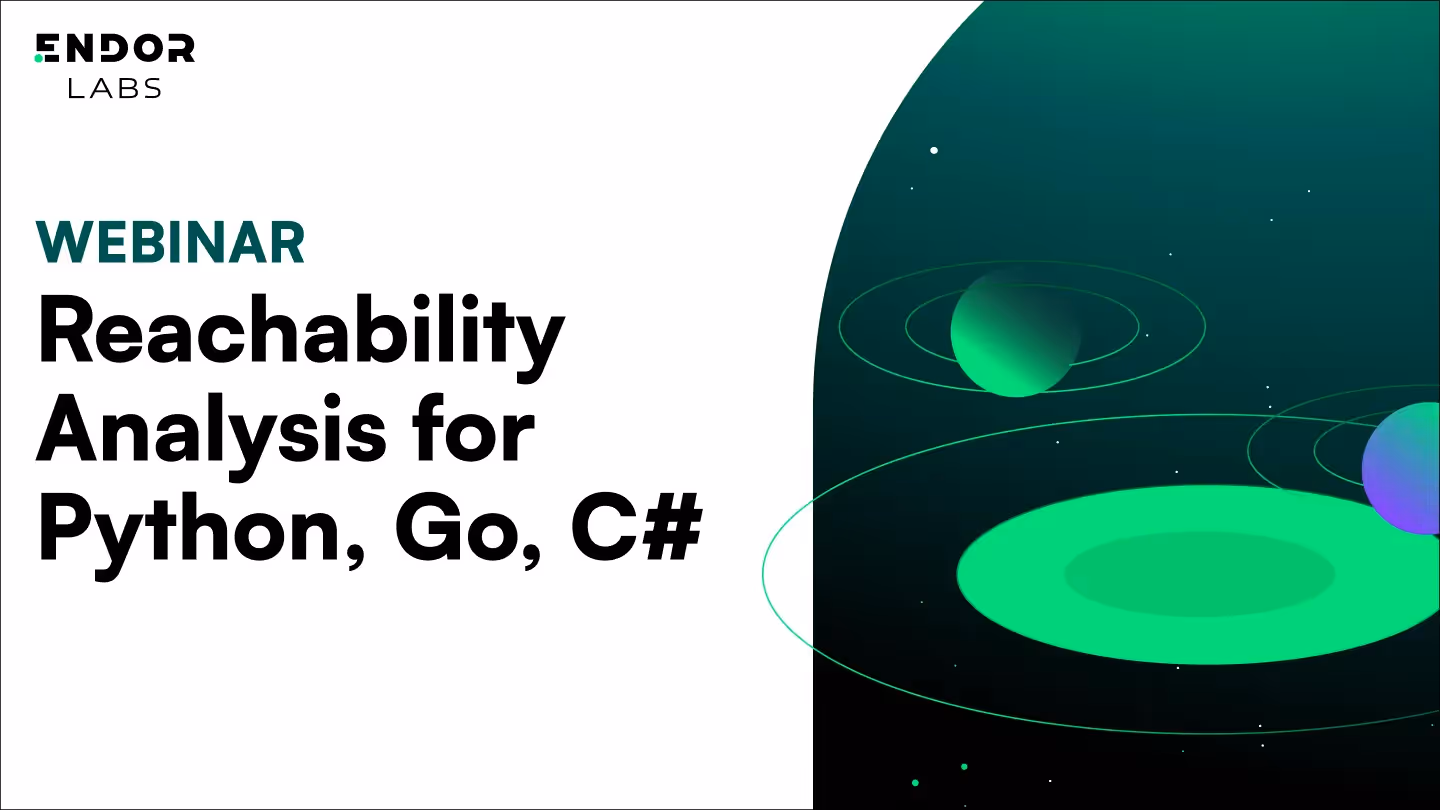 ENDOR
LABS

WEBINAR

Reachability Analysis for Python, Go, C#